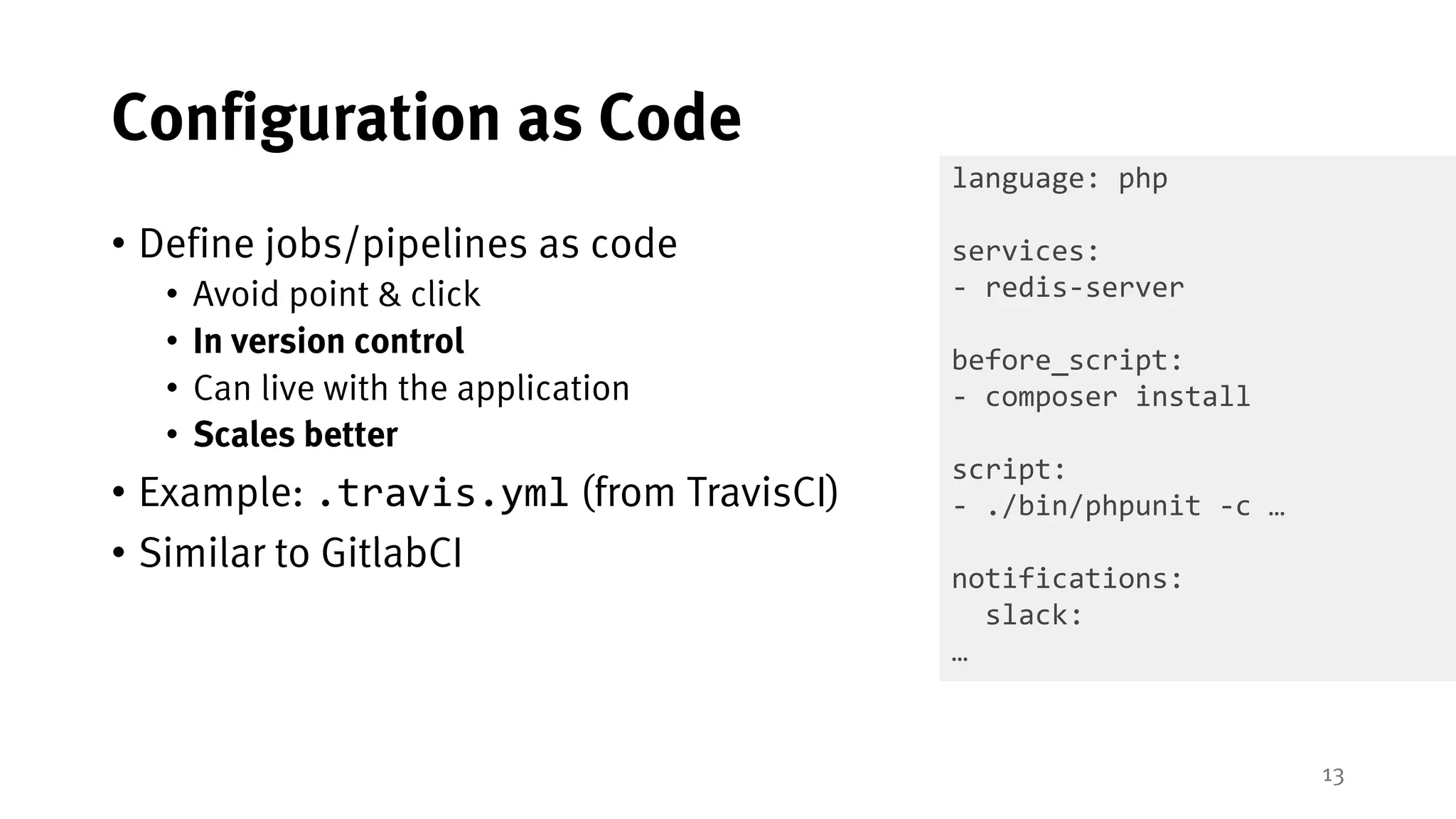 Configuration as Code

• Define jobs/pipelines as code
  • Avoid point & click
  • In version control
  • Can live with the application
  • Scales better
• Example: .travis.yml (from TravisCI)
• Similar to GitlabCI

language: php

services:
- redis-server

before_script:
- composer install

script:
- ./bin/phpunit -c …

notifications:
  slack:
…

13